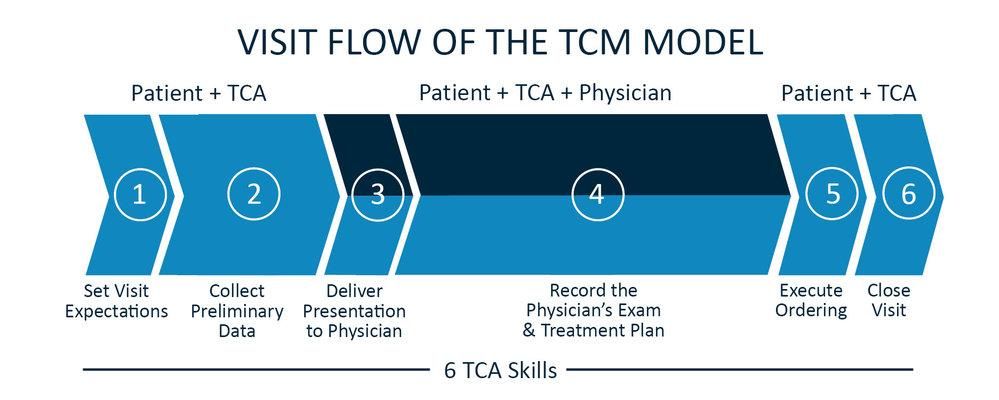 VISIT FLOW OF THE TCM MODEL

Patient + TCA

Patient + TCA + Physician

Patient + TCA

1

2

3

4

5

6

Set Visit Expectations

Collect Preliminary Data

Deliver Presentation to Physician

Record the Physician's Exam & Treatment Plan

Execute Ordering

Close Visit

6 TCA Skills